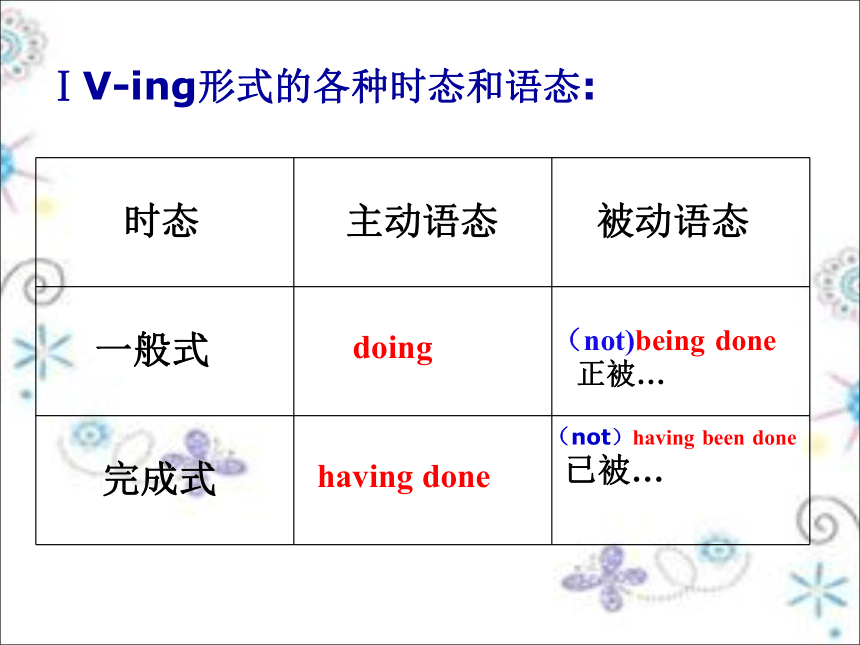 Ⅰ V-ing形式的各种时态和语态:

| 时态 | 主动语态 | 被动语态 |
|---|---|---|
| 一般式 | doing | （not)being done 正被… |
| 完成式 | having done | （not）having been done 已被… |